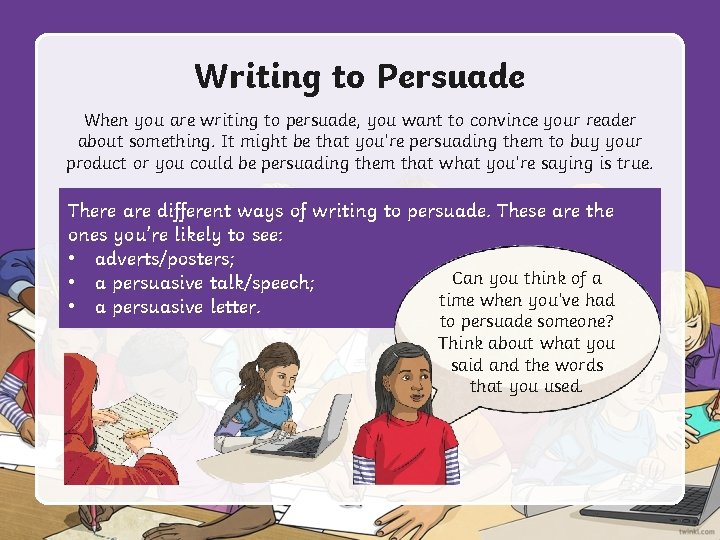 Writing to Persuade

When you are writing to persuade, you want to convince your reader about something. It might be that you're persuading them to buy your product or you could be persuading them that what you're saying is true.

There are different ways of writing to persuade. These are the ones you're likely to see:
• adverts/posters;
• a persuasive talk/speech;
• a persuasive letter.

Can you think of a time when you've had to persuade someone? Think about what you said and the words that you used.

twinkl.com